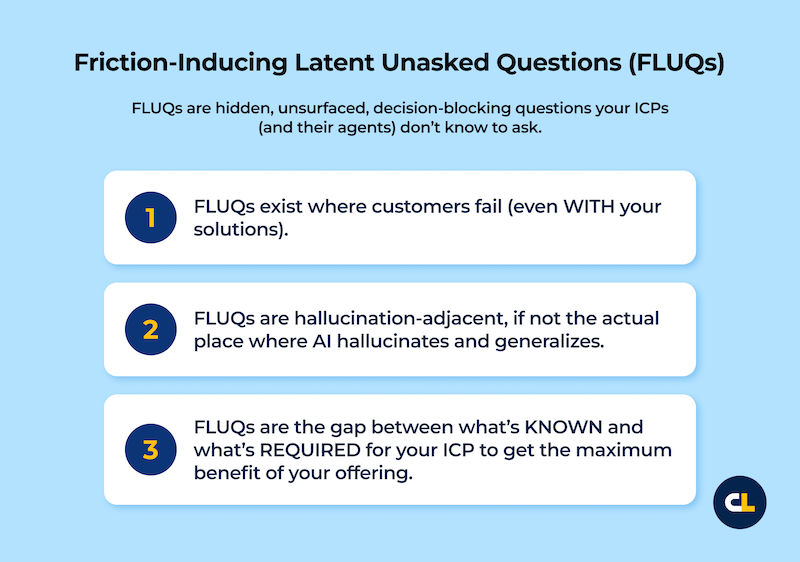 Friction-Inducing Latent Unasked Questions (FLUQs)

FLUQs are hidden, unsurfaced, decision-blocking questions your ICPs (and their agents) don't know to ask.

1 FLUQs exist where customers fail (even WITH your solutions).

2 FLUQs are hallucination-adjacent, if not the actual place where AI hallucinates and generalizes.

3 FLUQs are the gap between what's KNOWN and what's REQUIRED for your ICP to get the maximum benefit of your offering.

CL